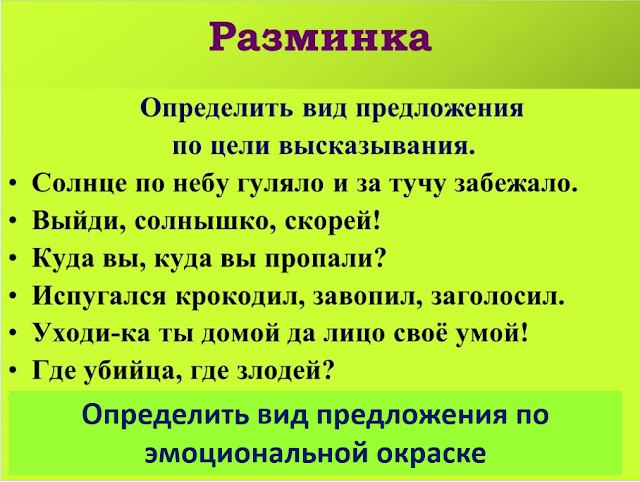 Разминка

Определить вид предложения по цели высказывания.

• Солнце по небу гуляло и за тучу забежало.
• Выйди, солнышко, скорей!
• Куда вы, куда вы пропали?
• Испугался крокодил, завопил, заголосил.
• Уходи-ка ты домой да лицо своё умой!
• Где убийца, где злодей?

Определить вид предложения по эмоциональной окраске